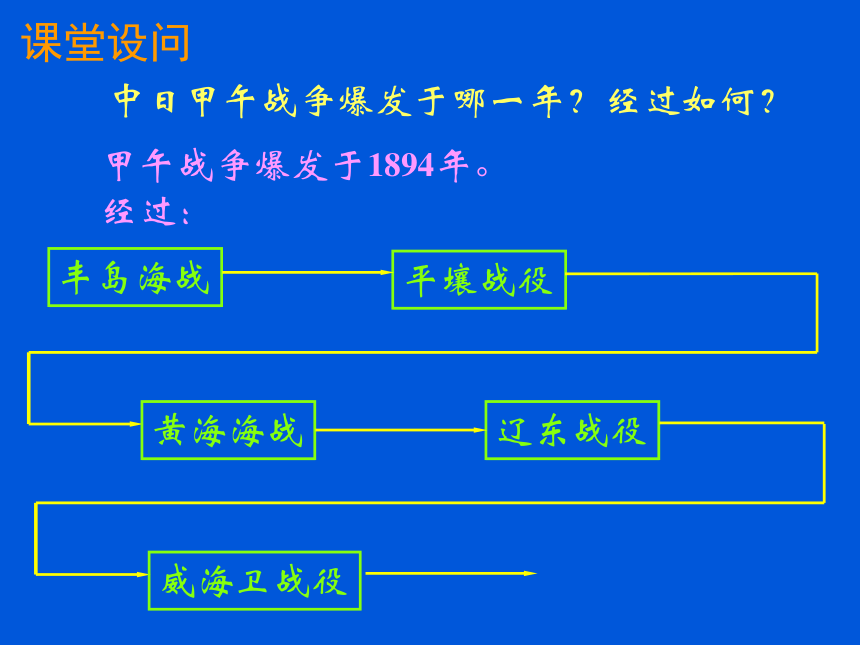 课堂设问

中日甲午战争爆发于哪一年？经过如何？

甲午战争爆发于1894年。

经过：

丰岛海战

平壤战役

黄海海战

辽东战役

威海卫战役